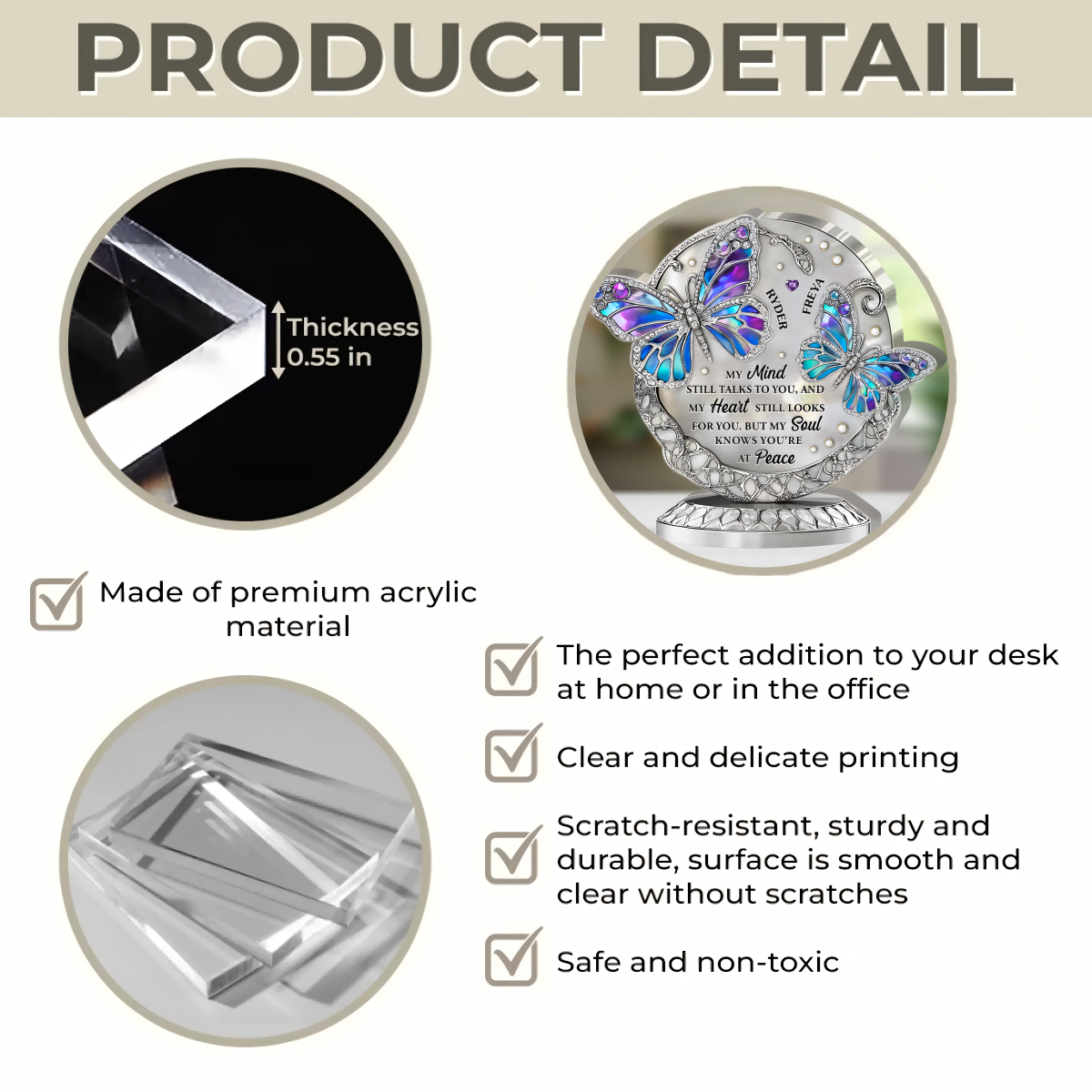 PRODUCT DETAIL

Thickness 0.55 in

RYDER FREYA

MY Mind STILL TALKS TO YOU, AND MY Heart STILL LOOKS FOR YOU. BUT MY Soul KNOWS YOU'RE AT Peace

Made of premium acrylic material

The perfect addition to your desk at home or in the office

Clear and delicate printing

Scratch-resistant, sturdy and durable, surface is smooth and clear without scratches

Safe and non-toxic